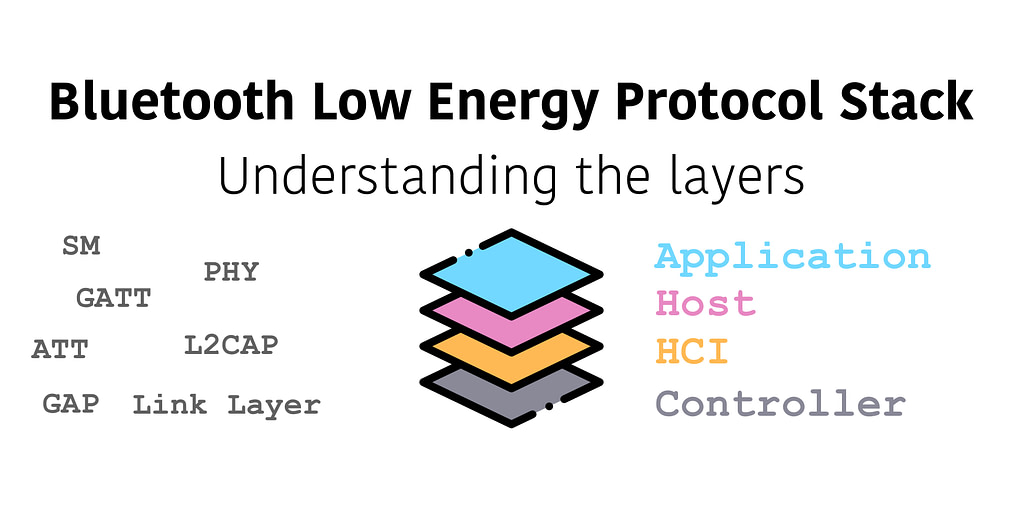 Bluetooth Low Energy Protocol Stack

Understanding the layers

SM

PHY

GATT

ATT

L2CAP

GAP

Link Layer

Application

Host

HCI

Controller